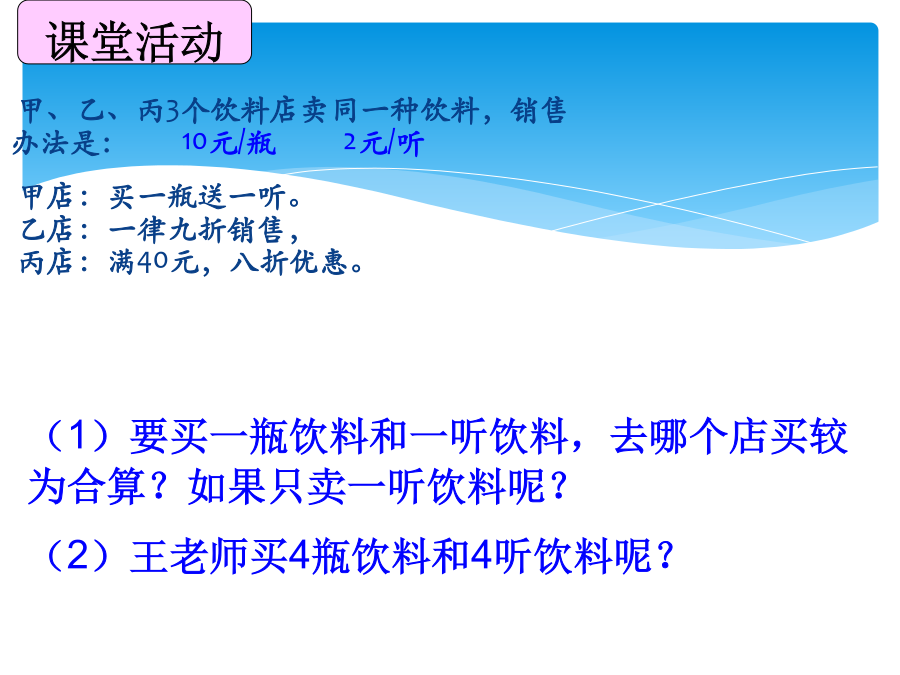 课堂活动

甲、乙、丙3个饮料店卖同一种饮料，销售办法是：　10元/瓶　2元/听

甲店：买一瓶送一听。
乙店：一律九折销售，
丙店：满40元，八折优惠。

（1）要买一瓶饮料和一听饮料，去哪个店买较为合算？如果只卖一听饮料呢？

（2）王老师买4瓶饮料和4听饮料呢？